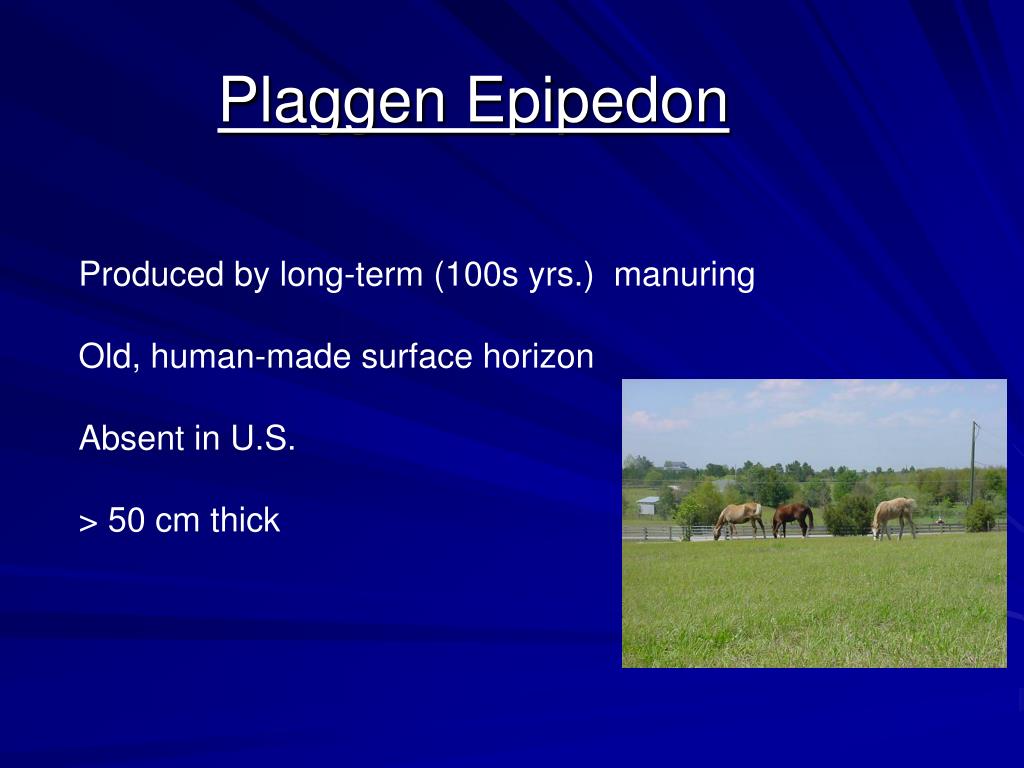 Plaggen Epipedon

Produced by long-term (100s yrs.) manuring

Old, human-made surface horizon

Absent in U.S.

> 50 cm thick